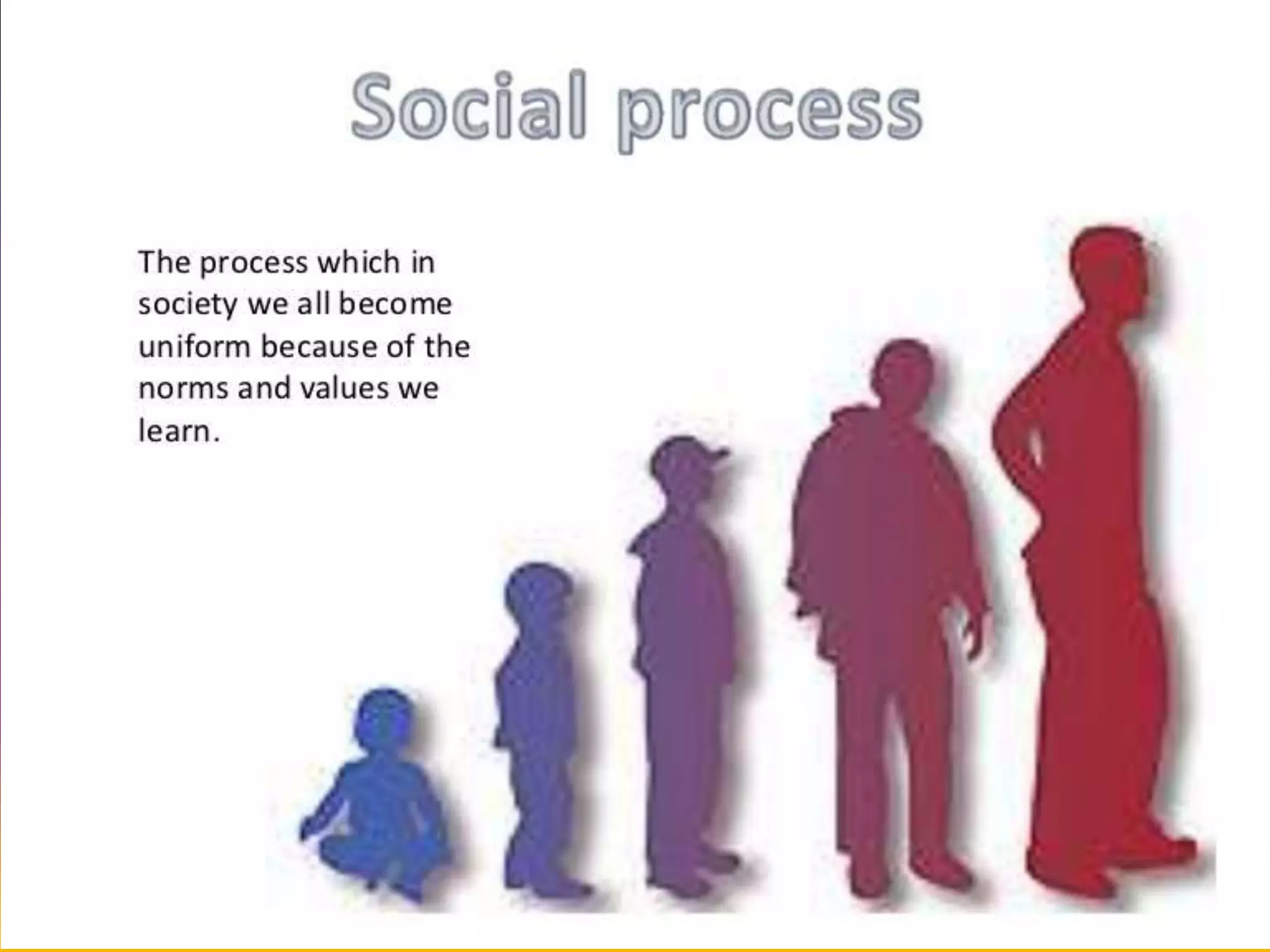 Social process

The process which in society we all become uniform because of the norms and values we learn.